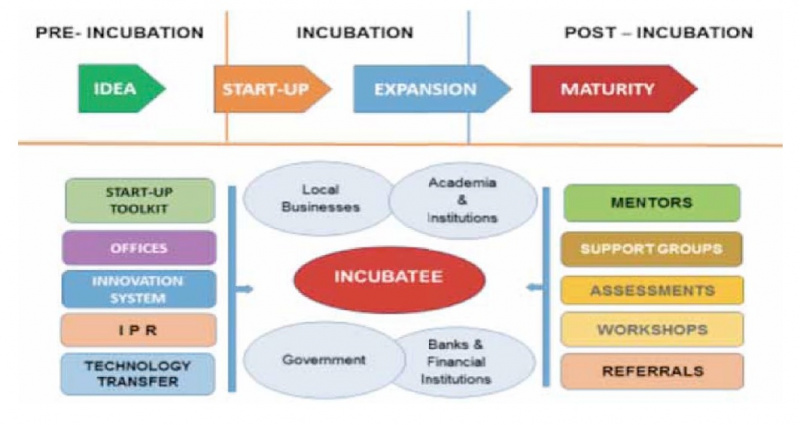 PRE- INCUBATION

INCUBATION

POST – INCUBATION

IDEA

START-UP

EXPANSION

MATURITY

START-UP TOOLKIT

OFFICES

INNOVATION SYSTEM

I P R

TECHNOLOGY TRANSFER

Local Businesses

Academia & Institutions

INCUBATEE

Government

Banks & Financial Institutions

MENTORS

SUPPORT GROUPS

ASSESSMENTS

WORKSHOPS

REFERRALS